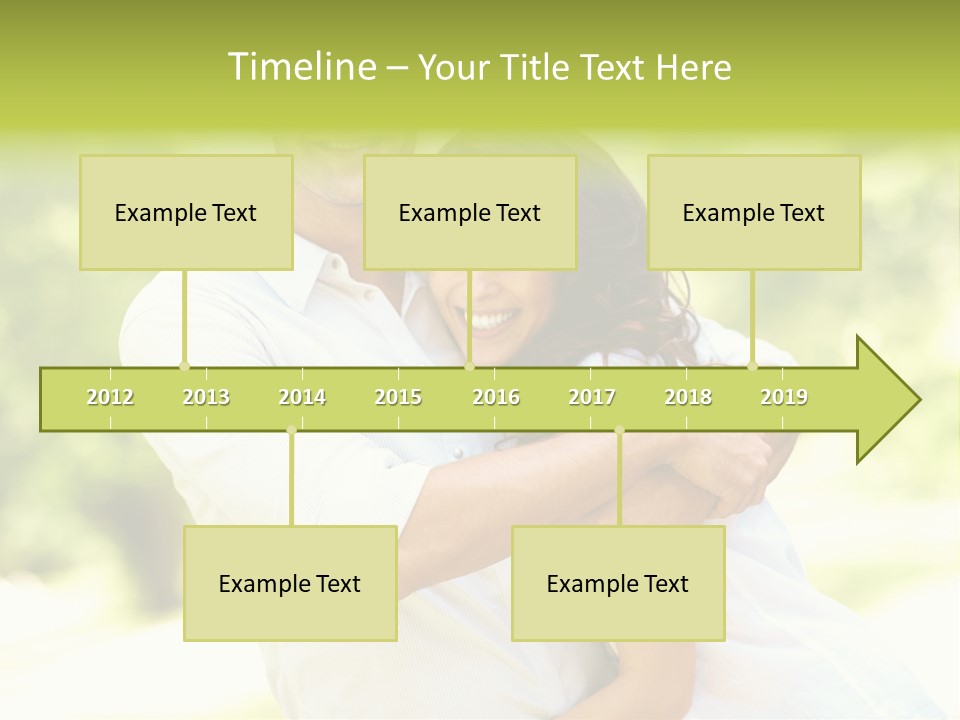 Timeline – Your Title Text Here

Example Text

Example Text

Example Text

2012 2013 2014 2015 2016 2017 2018 2019

Example Text

Example Text